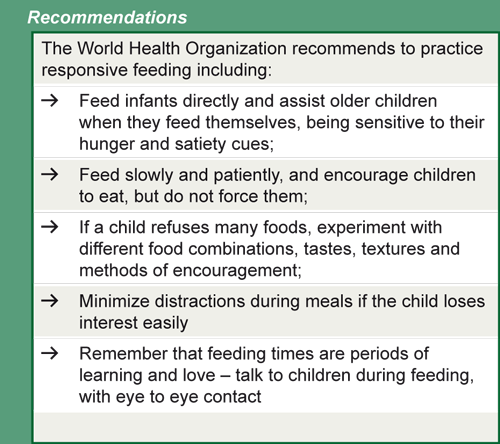 Recommendations

The World Health Organization recommends to practice responsive feeding including:

→ Feed infants directly and assist older children when they feed themselves, being sensitive to their hunger and satiety cues;

→ Feed slowly and patiently, and encourage children to eat, but do not force them;

→ If a child refuses many foods, experiment with different food combinations, tastes, textures and methods of encouragement;

→ Minimize distractions during meals if the child loses interest easily

→ Remember that feeding times are periods of learning and love – talk to children during feeding, with eye to eye contact